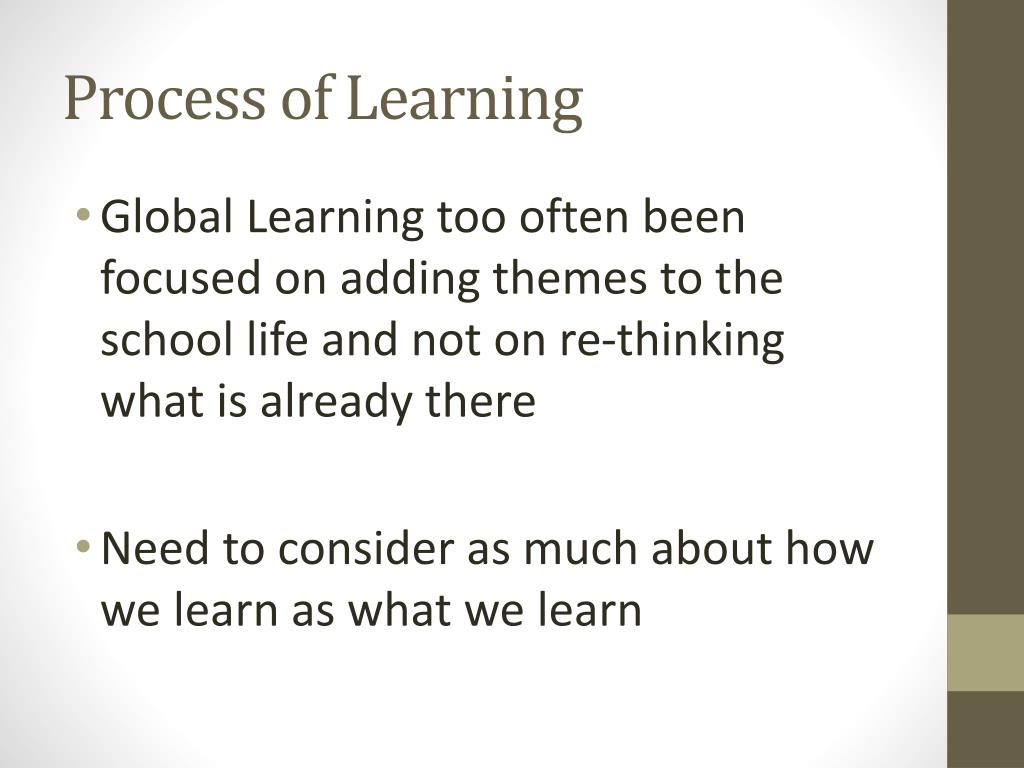 Process of Learning

• Global Learning too often been focused on adding themes to the school life and not on re-thinking what is already there

• Need to consider as much about how we learn as what we learn